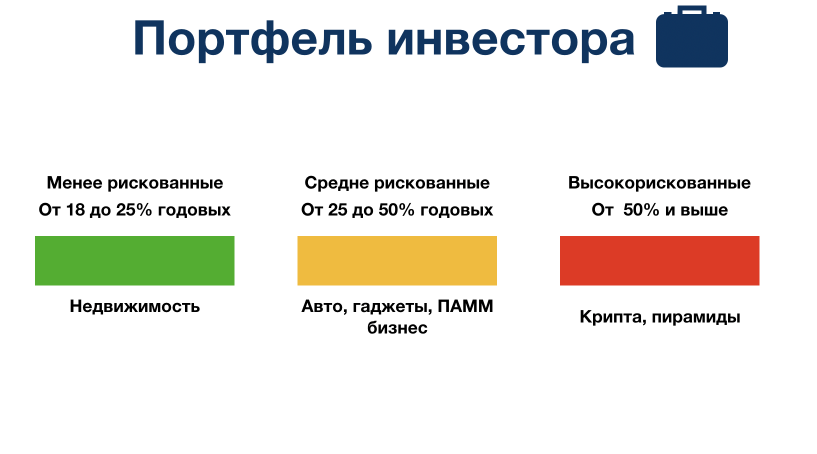 Портфель инвестора

Менее рискованные
От 18 до 25% годовых

Недвижимость

Средне рискованные
От 25 до 50% годовых

Авто, гаджеты, ПАММ бизнес

Высокорискованные
От 50% и выше

Крипта, пирамиды